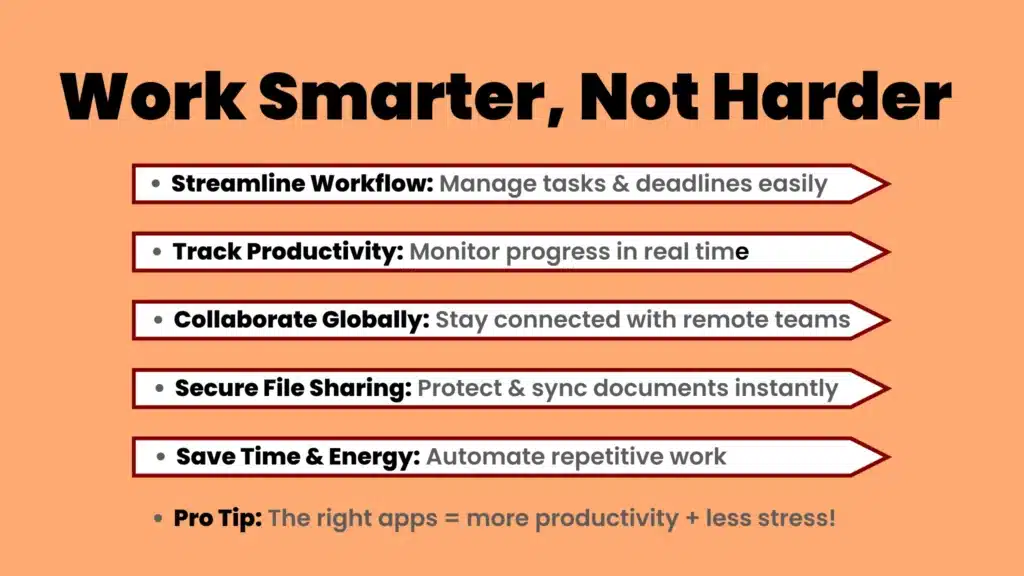 Work Smarter, Not Harder

• Streamline Workflow: Manage tasks & deadlines easily

• Track Productivity: Monitor progress in real time

• Collaborate Globally: Stay connected with remote teams

• Secure File Sharing: Protect & sync documents instantly

• Save Time & Energy: Automate repetitive work

• Pro Tip: The right apps = more productivity + less stress!